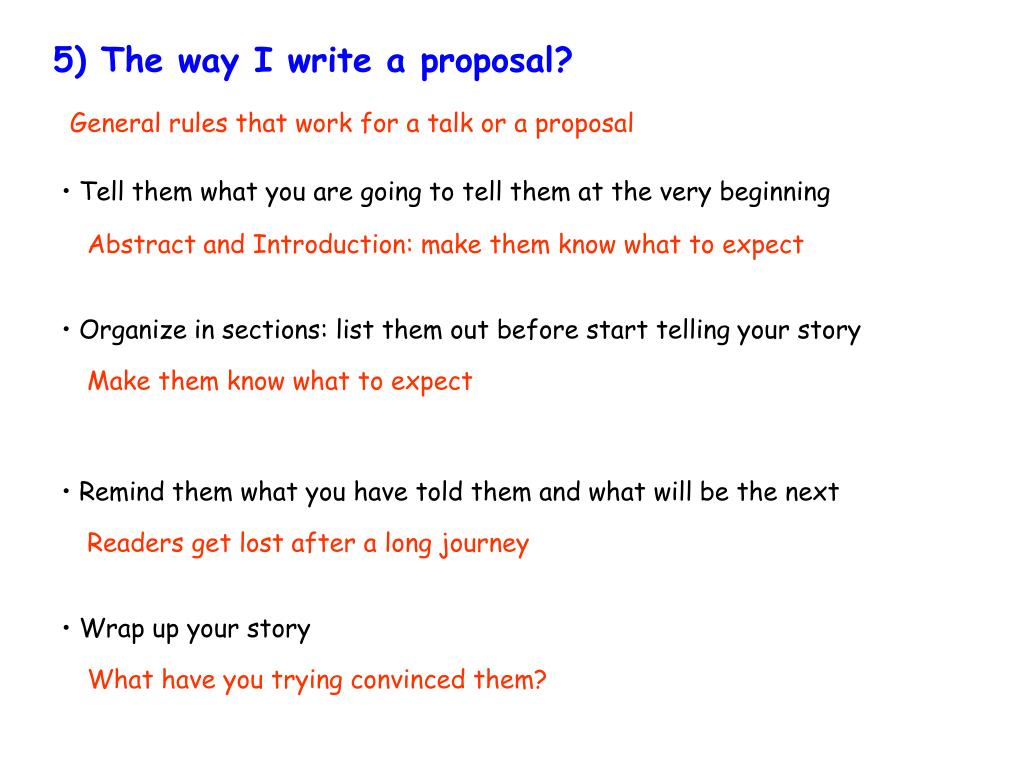 5) The way I write a proposal?

General rules that work for a talk or a proposal

• Tell them what you are going to tell them at the very beginning

Abstract and Introduction: make them know what to expect

• Organize in sections: list them out before start telling your story

Make them know what to expect

• Remind them what you have told them and what will be the next

Readers get lost after a long journey

• Wrap up your story

What have you trying convinced them?